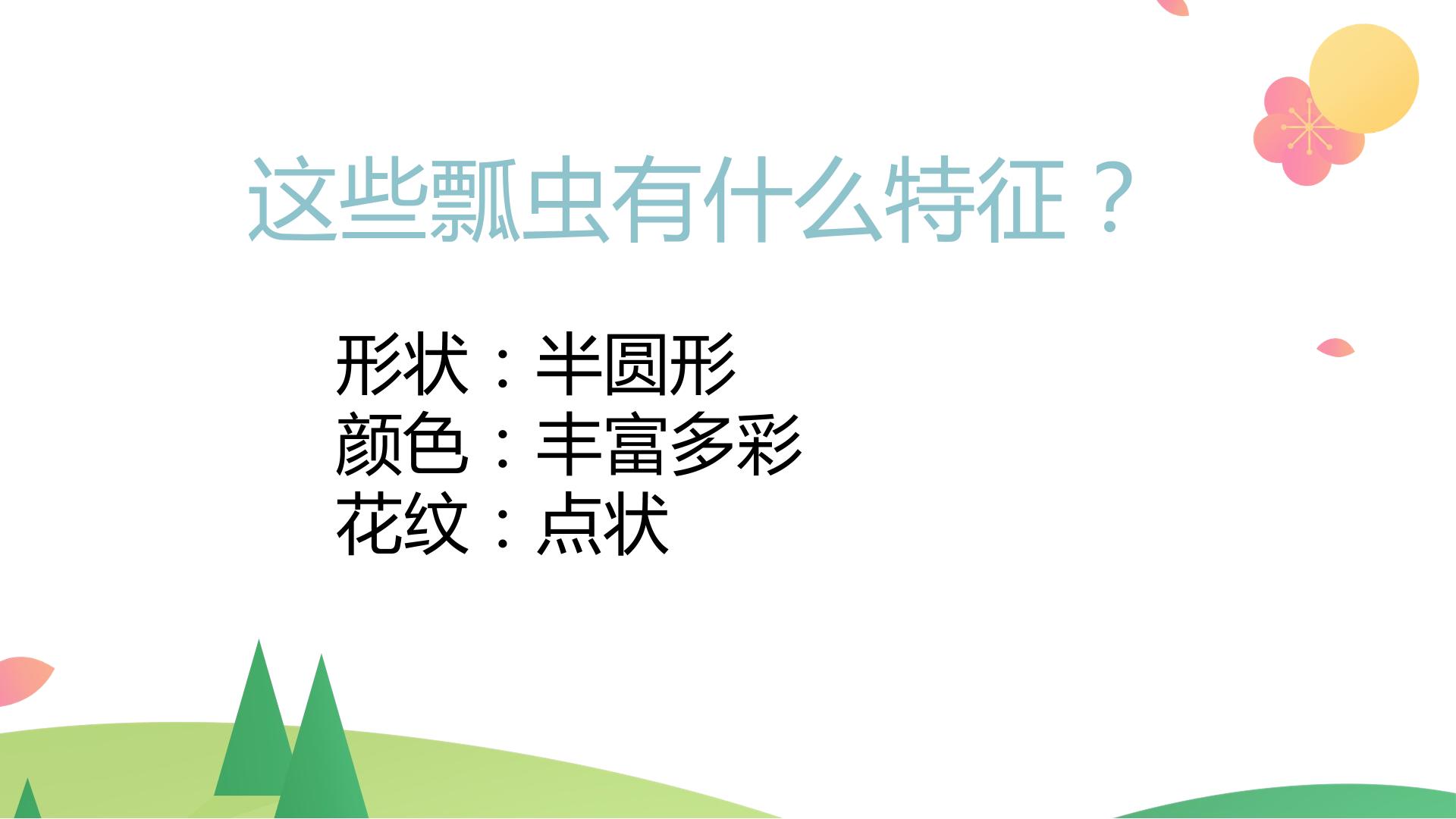 这些瓢虫有什么特征？

形状：半圆形
颜色：丰富多彩
花纹：点状